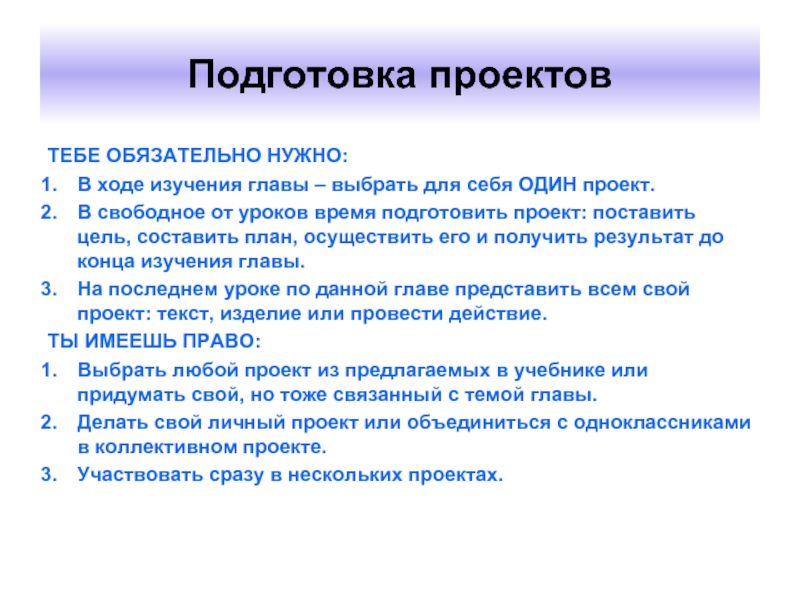 Подготовка проектов

ТЕБЕ ОБЯЗАТЕЛЬНО НУЖНО:

1. В ходе изучения главы – выбрать для себя ОДИН проект.
2. В свободное от уроков время подготовить проект: поставить цель, составить план, осуществить его и получить результат до конца изучения главы.
3. На последнем уроке по данной главе представить всем свой проект: текст, изделие или провести действие.

ТЫ ИМЕЕШЬ ПРАВО:

1. Выбрать любой проект из предлагаемых в учебнике или придумать свой, но тоже связанный с темой главы.
2. Делать свой личный проект или объединиться с одноклассниками в коллективном проекте.
3. Участвовать сразу в нескольких проектах.